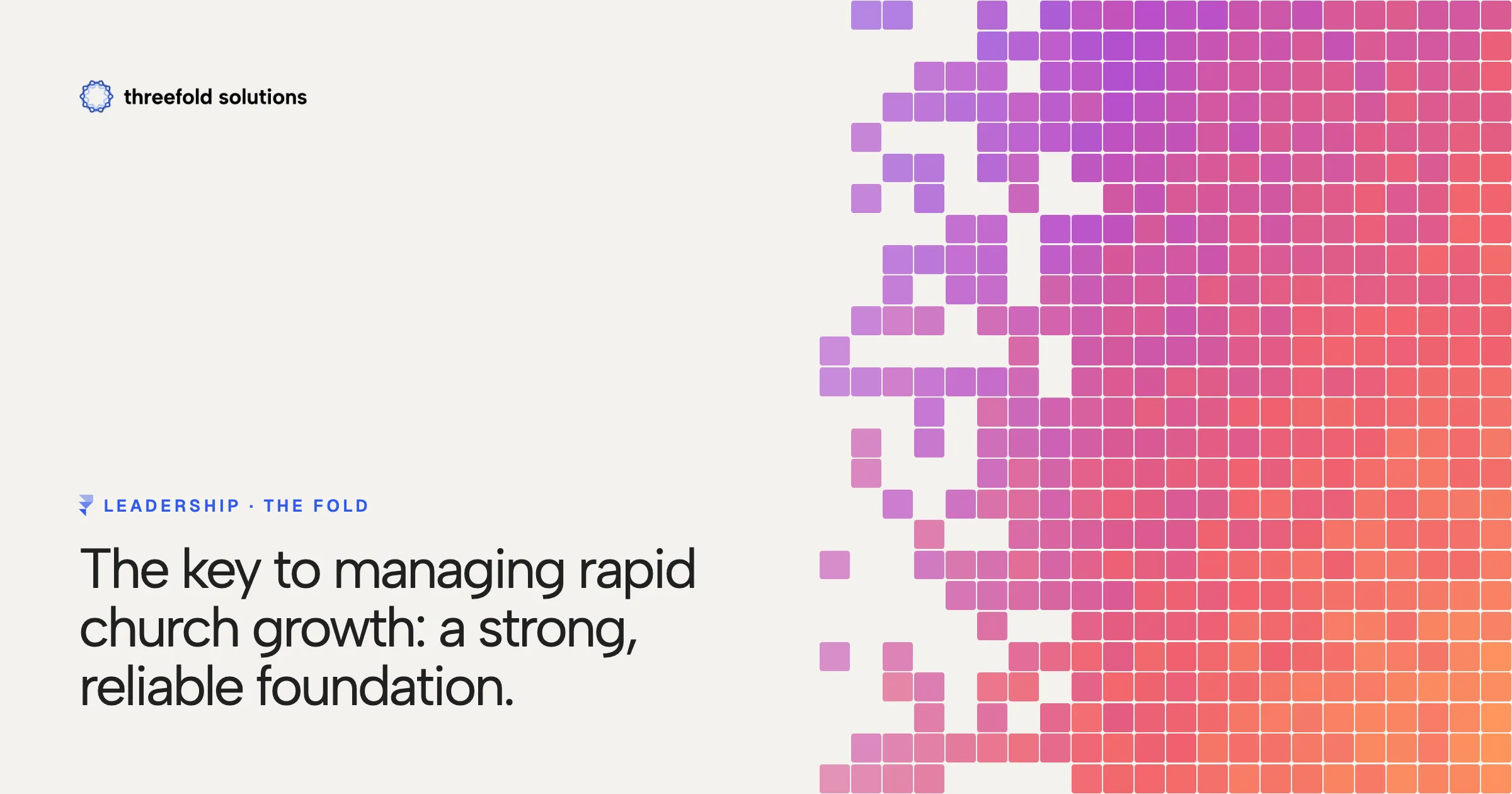 threefold solutions

LEADERSHIP · THE FOLD

The key to managing rapid church growth: a strong, reliable foundation.